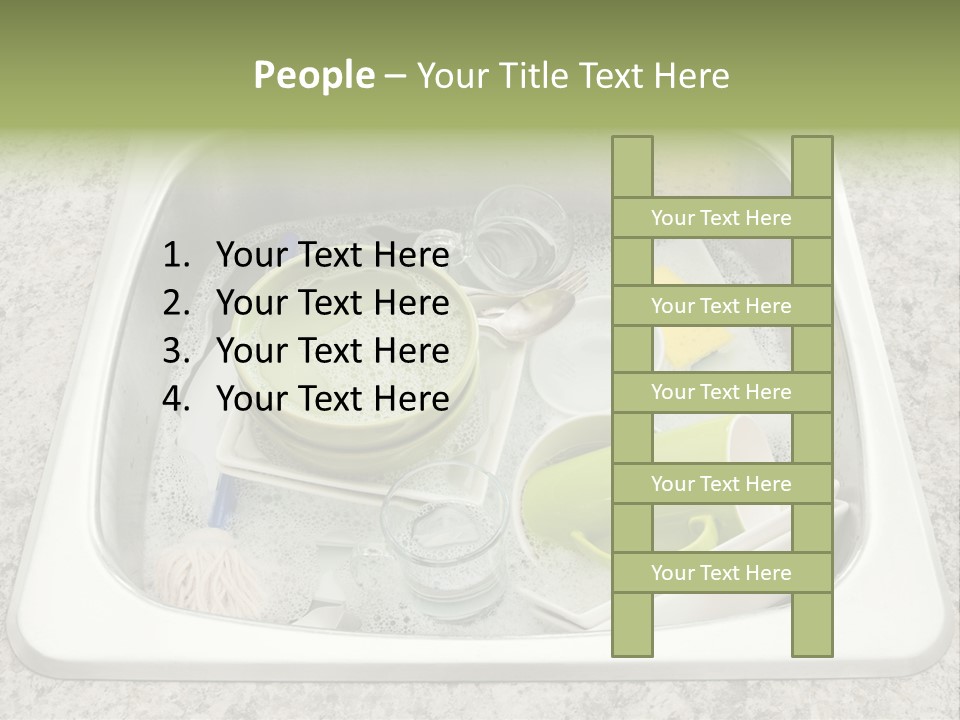 People – Your Title Text Here

1. Your Text Here
2. Your Text Here
3. Your Text Here
4. Your Text Here

Your Text Here
Your Text Here
Your Text Here
Your Text Here
Your Text Here